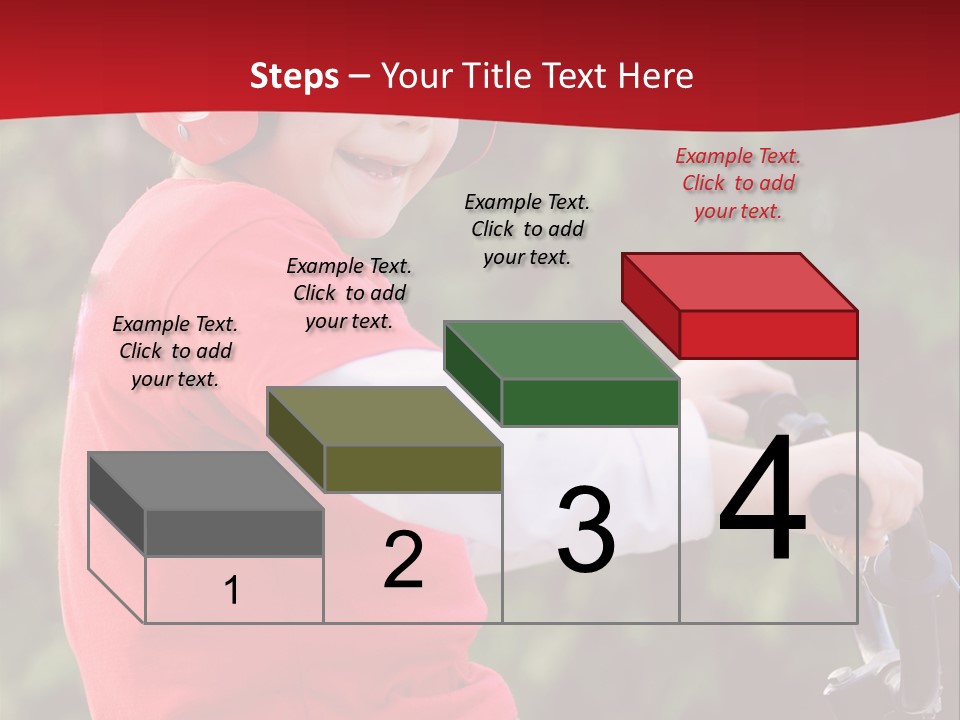 Steps – Your Title Text Here

Example Text. Click to add your text.

Example Text. Click to add your text.

Example Text. Click to add your text.

Example Text. Click to add your text.

1

2

3

4